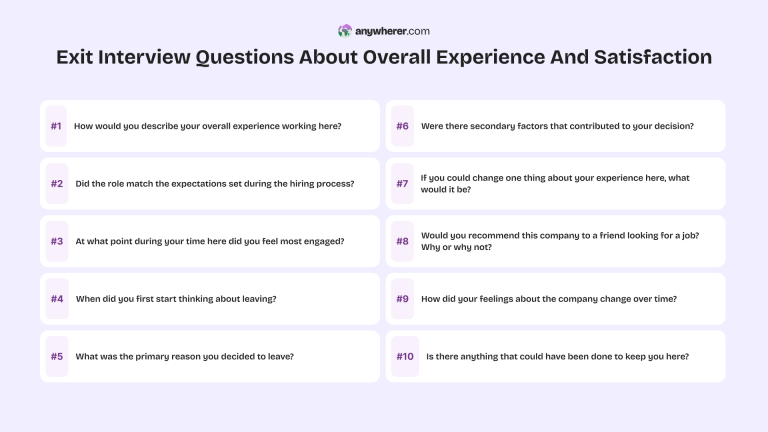 anywherer.com

Exit Interview Questions About Overall Experience And Satisfaction

#1 How would you describe your overall experience working here?

#2 Did the role match the expectations set during the hiring process?

#3 At what point during your time here did you feel most engaged?

#4 When did you first start thinking about leaving?

#5 What was the primary reason you decided to leave?

#6 Were there secondary factors that contributed to your decision?

#7 If you could change one thing about your experience here, what would it be?

#8 Would you recommend this company to a friend looking for a job? Why or why not?

#9 How did your feelings about the company change over time?

#10 Is there anything that could have been done to keep you here?